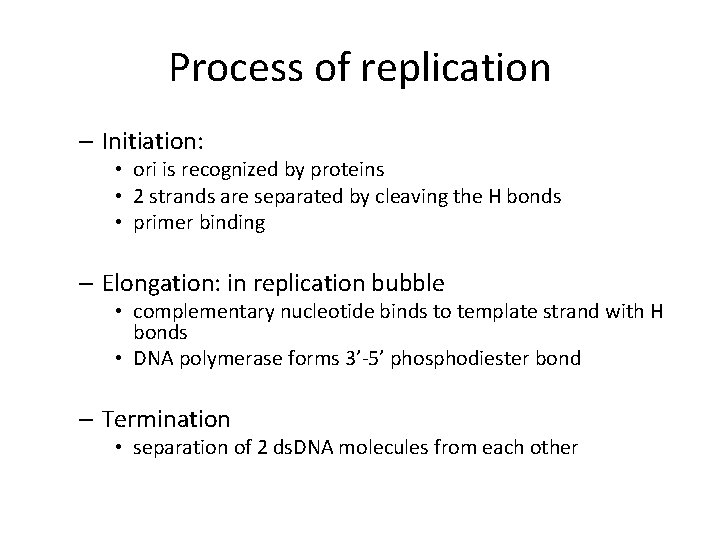 Process of replication

– Initiation:
• ori is recognized by proteins
• 2 strands are separated by cleaving the H bonds
• primer binding

– Elongation: in replication bubble
• complementary nucleotide binds to template strand with H bonds
• DNA polymerase forms 3’-5’ phosphodiester bond

– Termination
• separation of 2 dsDNA molecules from each other